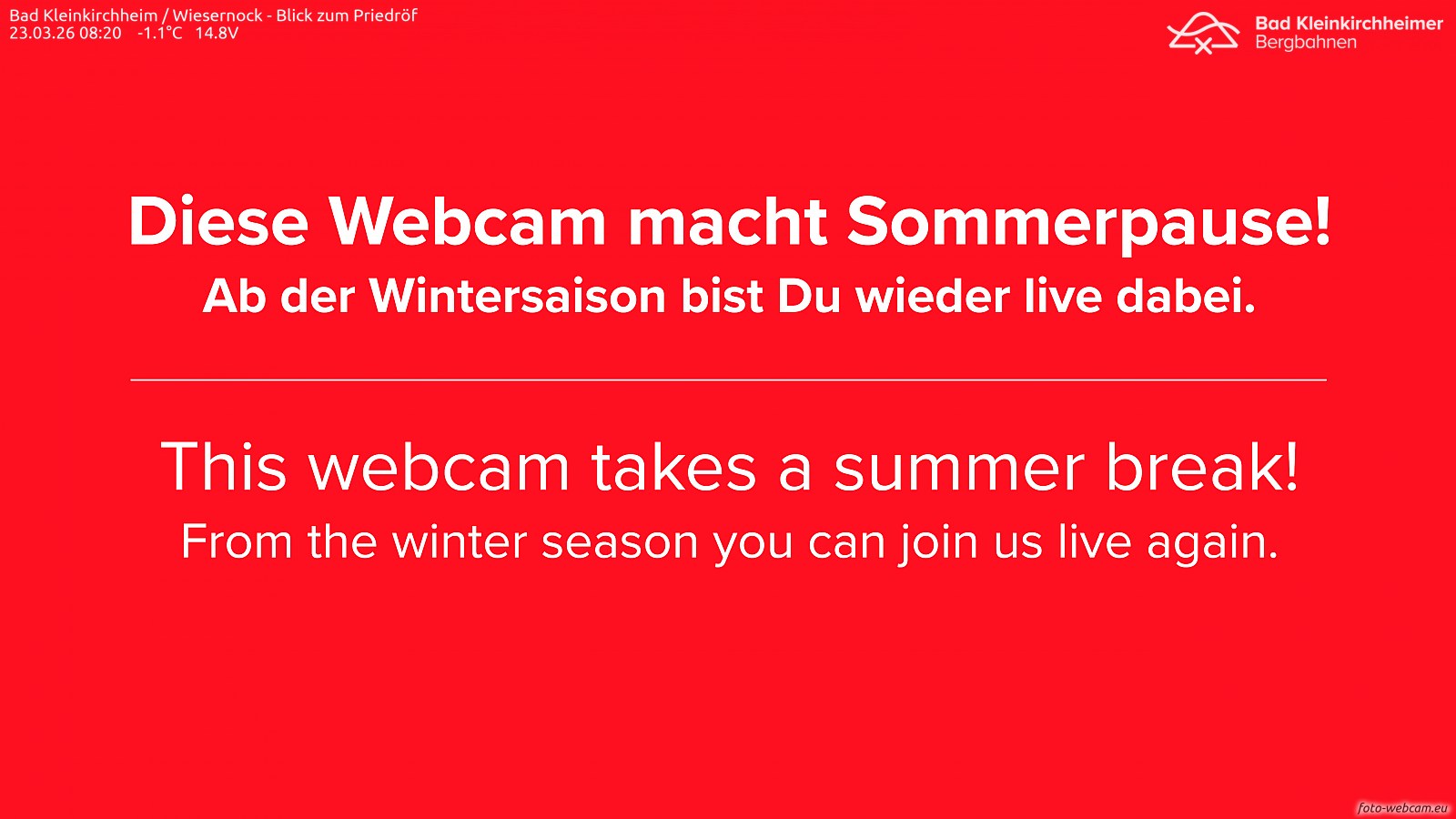 Bad Kleinkirchheim / Wiesernock - Blick zum Priedröf
23.03.26 08:20 -1.1°C 14.8V

Bad Kleinkirchheimer
Bergbahnen

Diese Webcam macht Sommerpause!
Ab der Wintersaison bist Du wieder live dabei.

This webcam takes a summer break!
From the winter season you can join us live again.

foto-webcam.eu